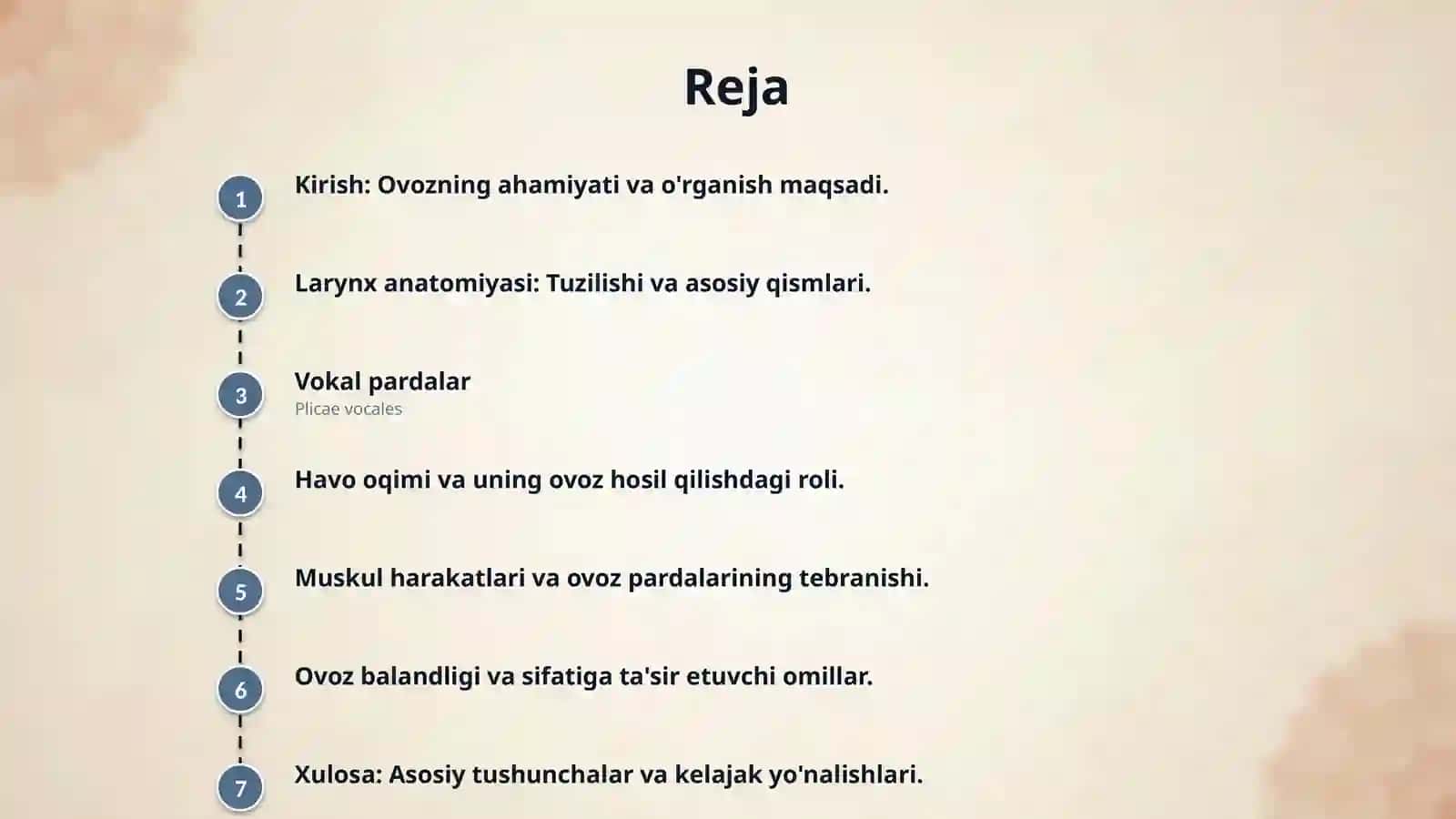 Reja

1 Kirish: Ovozning ahamiyati va o'rganish maqsadi.

2 Larynx anatomiyasi: Tuzilishi va asosiy qismlari.

3 Vokal pardalar
Plicae vocales

4 Havo oqimi va uning ovoz hosil qilishdagi roli.

5 Muskul harakatlari va ovoz pardalarining tebranishi.

6 Ovoz balandligi va sifatiga ta'sir etuvchi omillar.

7 Xulosa: Asosiy tushunchalar va kelajak yo'nalishlari.